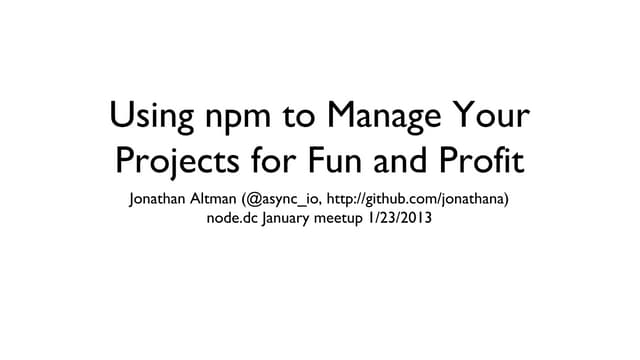 Using npm to Manage Your Projects for Fun and Profit

Jonathan Altman (@async_io, http://github.com/jonathana)
node.dc January meetup 1/23/2013